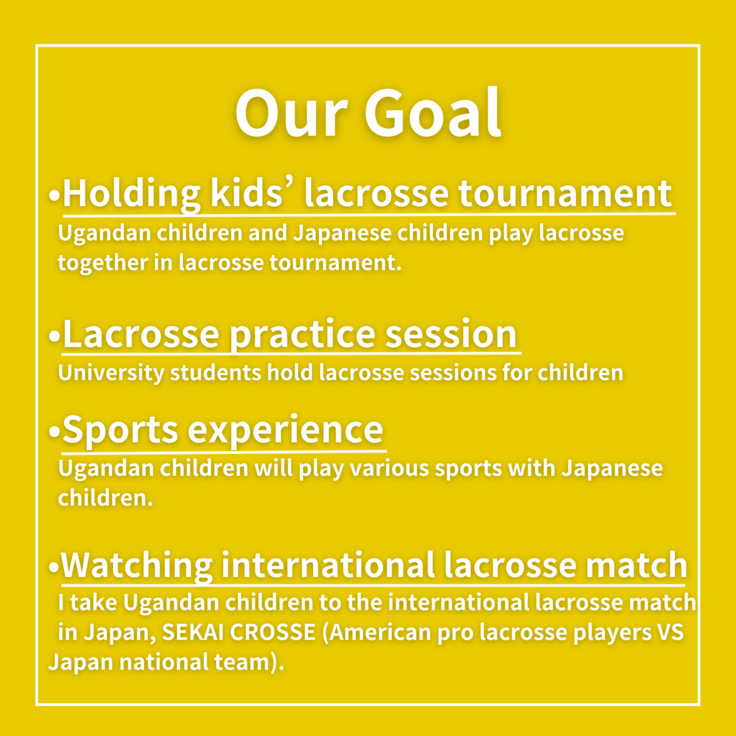 Our Goal

•Holding kids’ lacrosse tournament
Ugandan children and Japanese children play lacrosse together in lacrosse tournament.

•Lacrosse practice session
University students hold lacrosse sessions for children

•Sports experience
Ugandan children will play various sports with Japanese children.

•Watching international lacrosse match
I take Ugandan children to the international lacrosse match in Japan, SEKAI CROSSE (American pro lacrosse players VS Japan national team).